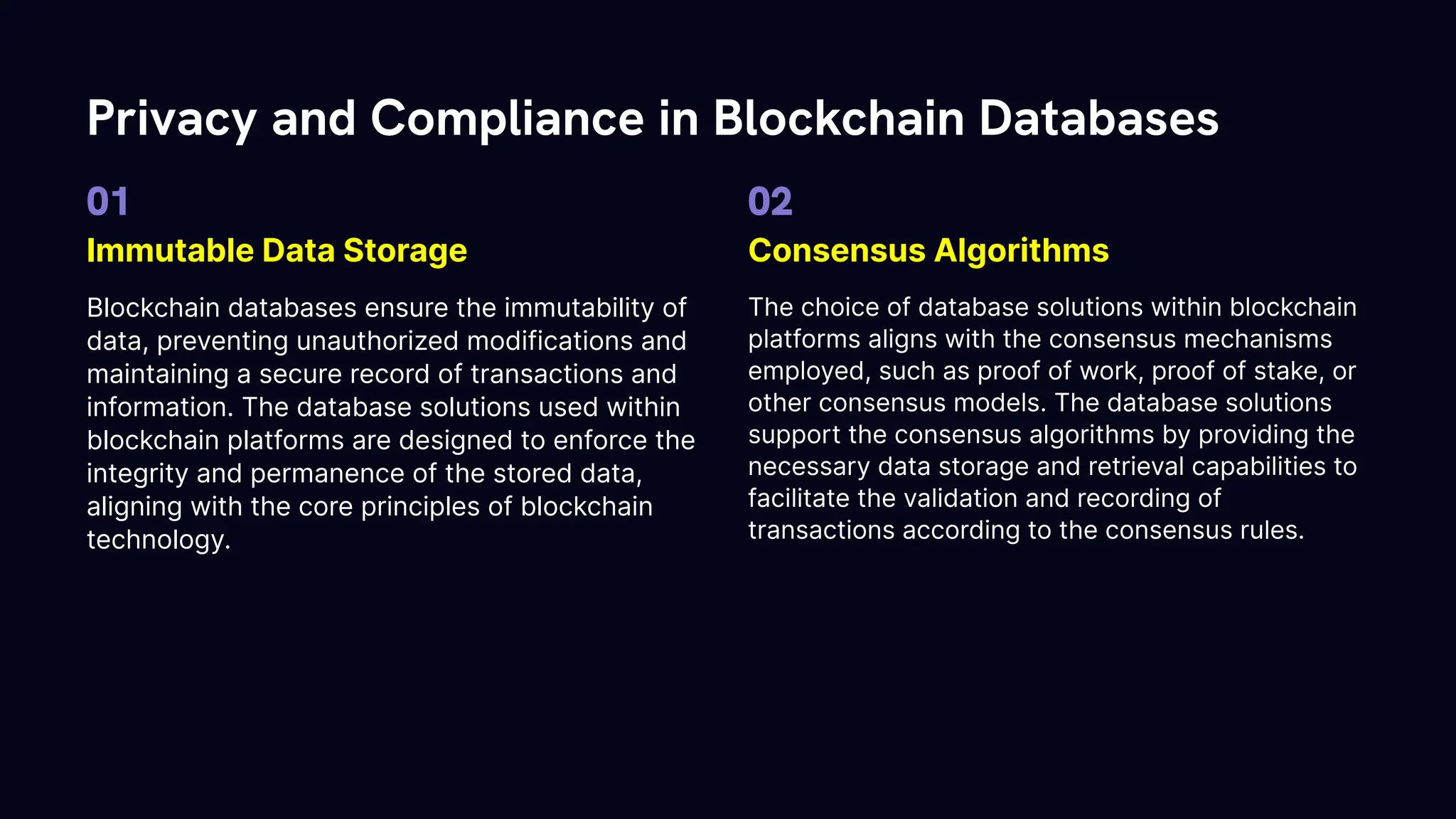 Privacy and Compliance in Blockchain Databases

01

Immutable Data Storage

Blockchain databases ensure the immutability of data, preventing unauthorized modifications and maintaining a secure record of transactions and information. The database solutions used within blockchain platforms are designed to enforce the integrity and permanence of the stored data, aligning with the core principles of blockchain technology.

02

Consensus Algorithms

The choice of database solutions within blockchain platforms aligns with the consensus mechanisms employed, such as proof of work, proof of stake, or other consensus models. The database solutions support the consensus algorithms by providing the necessary data storage and retrieval capabilities to facilitate the validation and recording of transactions according to the consensus rules.